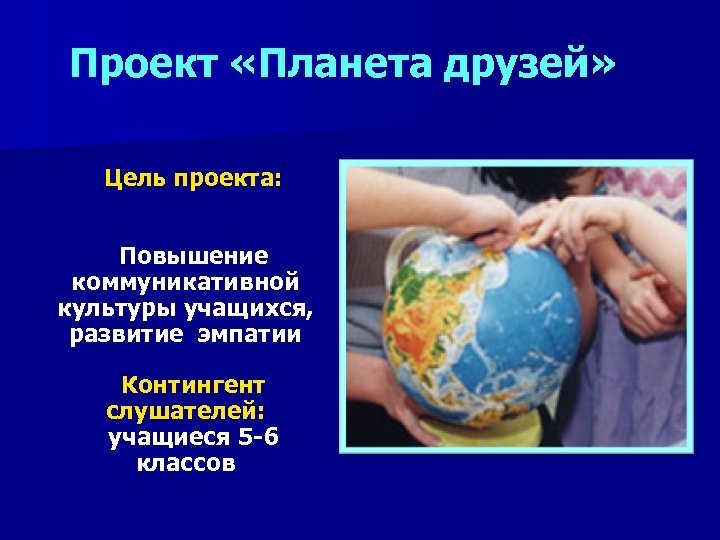 Проект «Планета друзей»

Цель проекта:

Повышение коммуникативной культуры учащихся, развитие эмпатии

Контингент слушателей:
учащиеся 5-6 классов